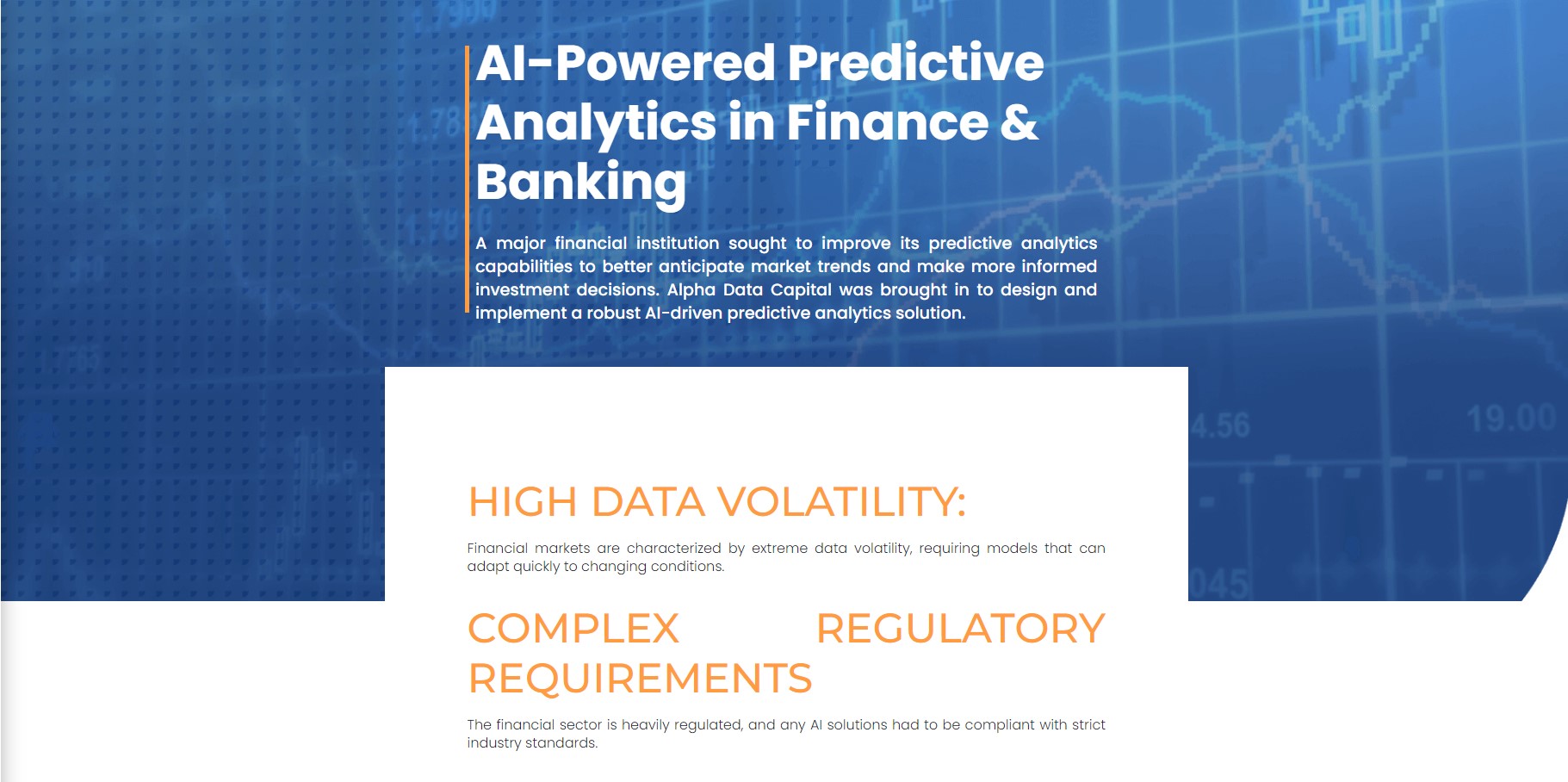 AI-Powered Predictive Analytics in Finance & Banking

A major financial institution sought to improve its predictive analytics capabilities to better anticipate market trends and make more informed investment decisions. Alpha Data Capital was brought in to design and implement a robust AI-driven predictive analytics solution.

4.56

19.00

045

HIGH DATA VOLATILITY:

Financial markets are characterized by extreme data volatility, requiring models that can adapt quickly to changing conditions.

COMPLEX REGULATORY REQUIREMENTS

The financial sector is heavily regulated, and any AI solutions had to be compliant with strict industry standards.